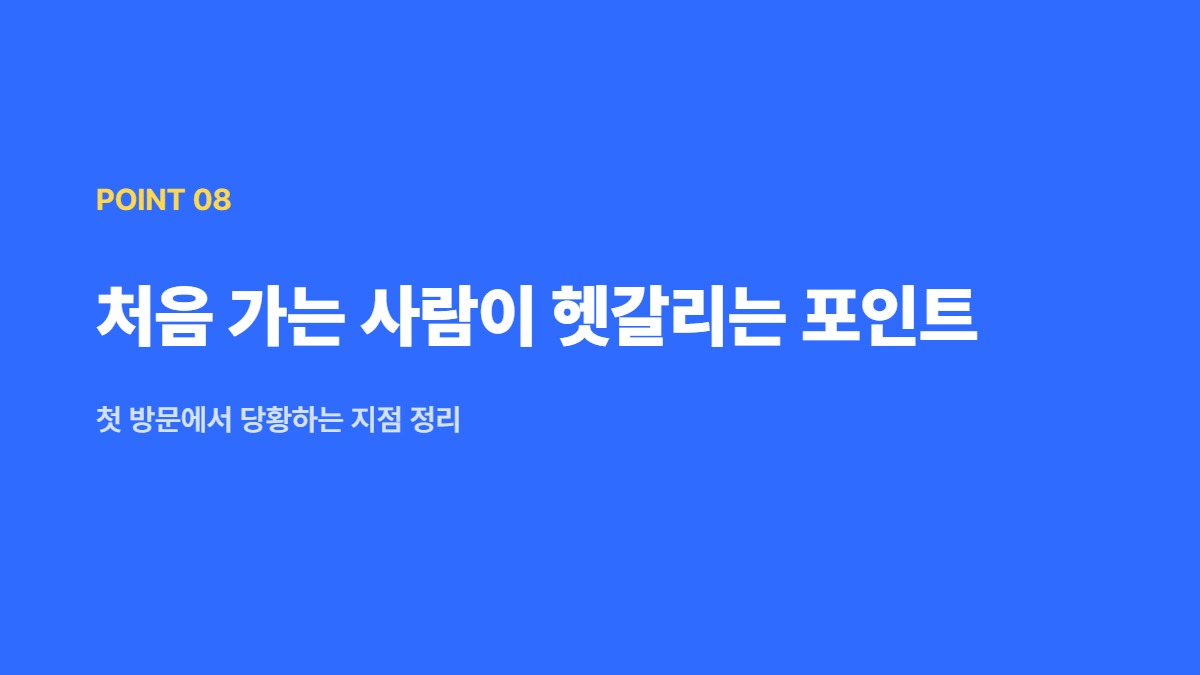 POINT 08

처음 가는 사람이 헷갈리는 포인트

첫 방문에서 당황하는 지점 정리